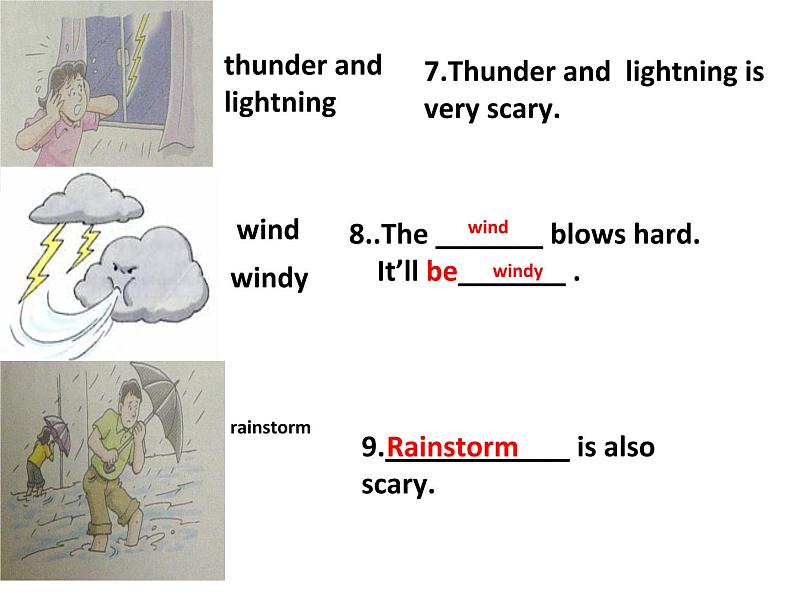 thunder and lightning

7.Thunder and lightning is very scary.

wind

windy

8..The wind blows hard. It'll be windy .

rainstorm

9.Rainstorm is also scary.